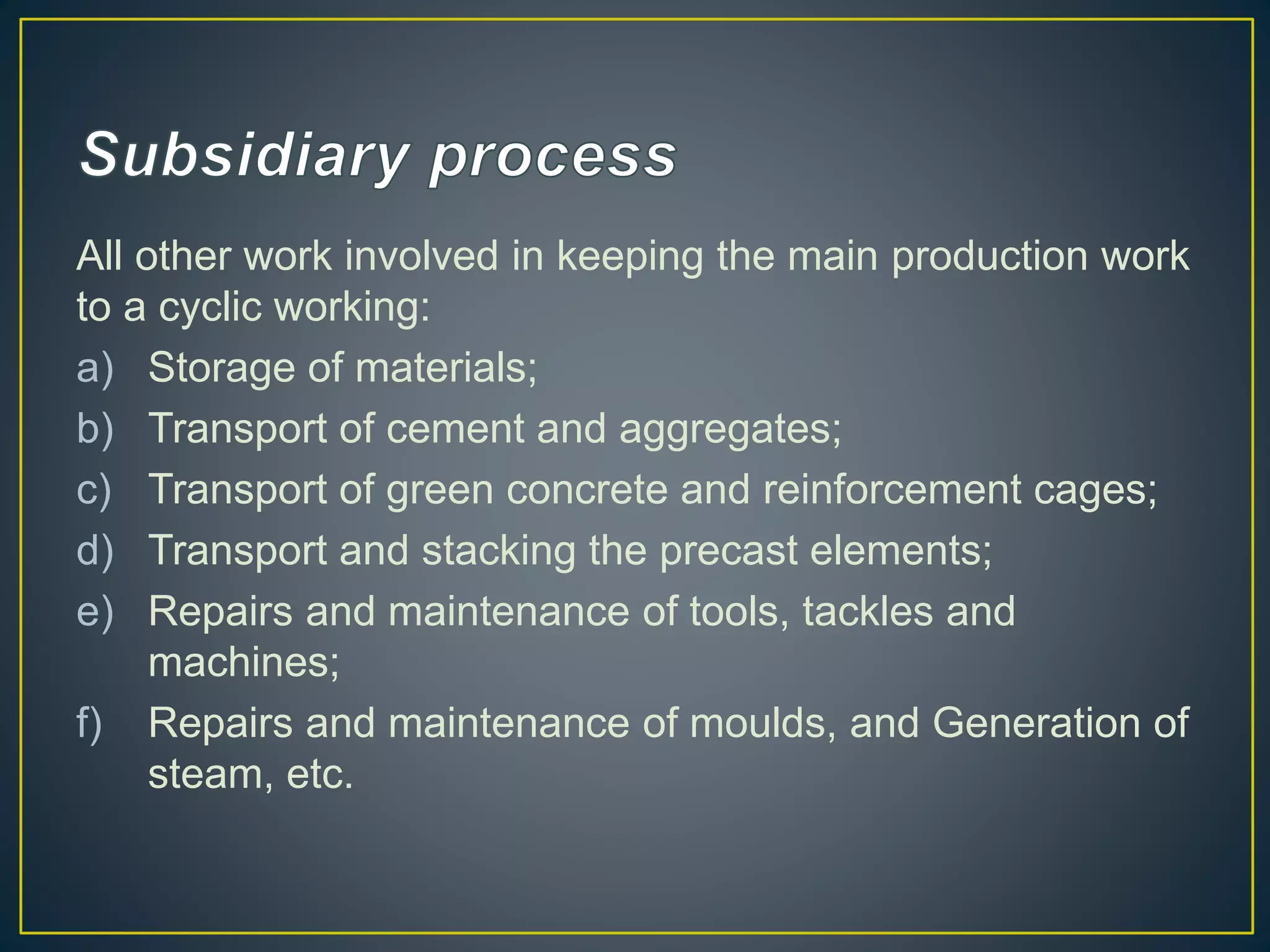 Subsidiary process

All other work involved in keeping the main production work to a cyclic working:

a) Storage of materials;
b) Transport of cement and aggregates;
c) Transport of green concrete and reinforcement cages;
d) Transport and stacking the precast elements;
e) Repairs and maintenance of tools, tackles and machines;
f) Repairs and maintenance of moulds, and Generation of steam, etc.